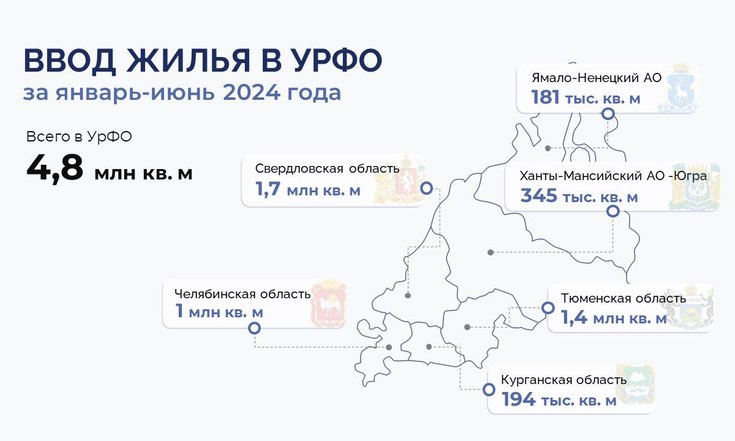 ВВОД ЖИЛЬЯ В УРФО
за январь-июнь 2024 года

Всего в УрФО
4,8 млн кв. м

Ямало-Ненецкий АО
181 тыс. кв. м

Свердловская область
1,7 млн кв. м

Ханты-Мансийский АО -Югра
345 тыс. кв. м

Челябинская область
1 млн кв. м

Тюменская область
1,4 млн кв. м

Курганская область
194 тыс. кв. м